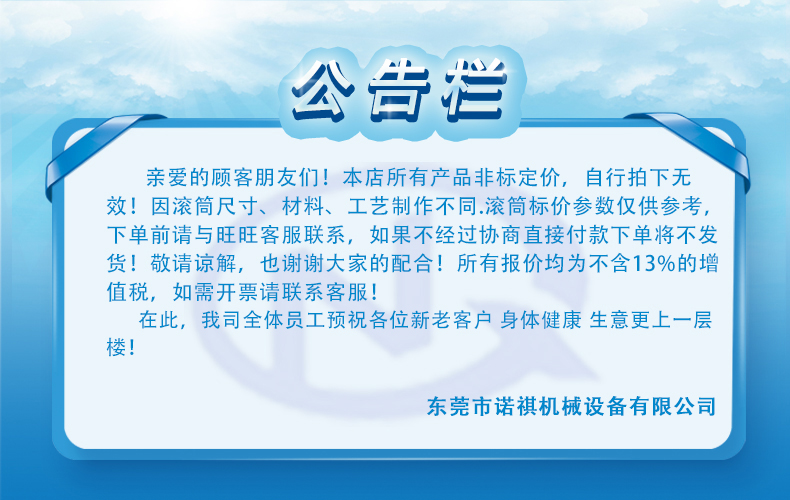 公告栏

亲爱的顾客朋友们！本店所有产品非标定价，自行拍下无效！因滚筒尺寸、材料、工艺制作不同.滚筒标价参数仅供参考，下单前请与旺旺客服联系，如果不经过协商直接付款下单将不发货！敬请谅解，也谢谢大家的配合！所有报价均为不含13%的增值税，如需开票请联系客服！

在此，我司全体员工预祝各位新老客户 身体健康 生意更上一层楼！

东莞市诺祺机械设备有限公司